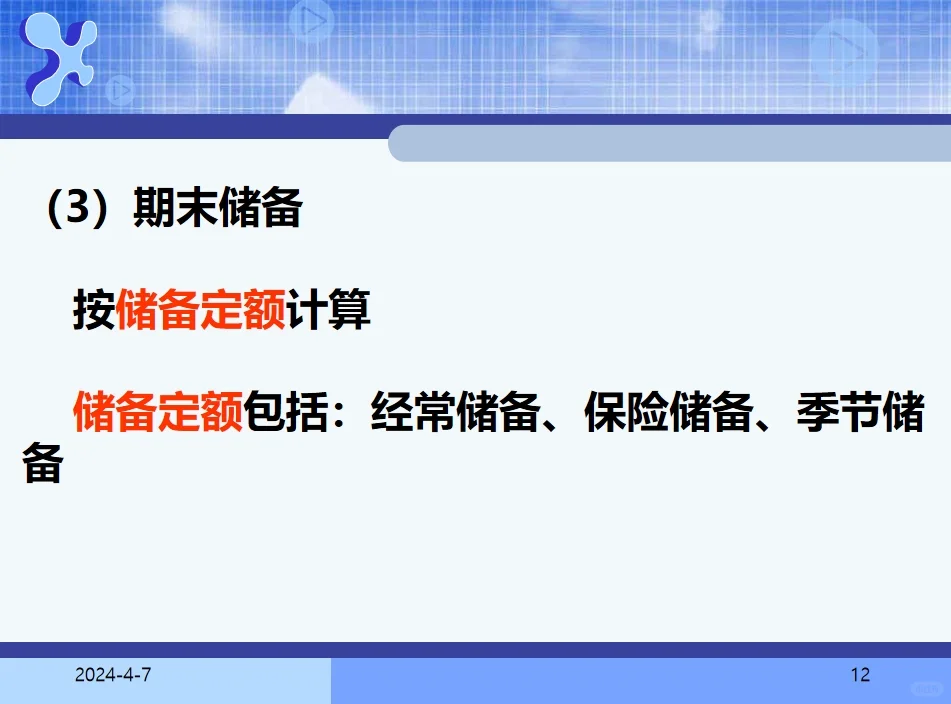 （3）期末储备

按储备定额计算

储备定额包括：经常储备、保险储备、季节储备

2024-4-7

12